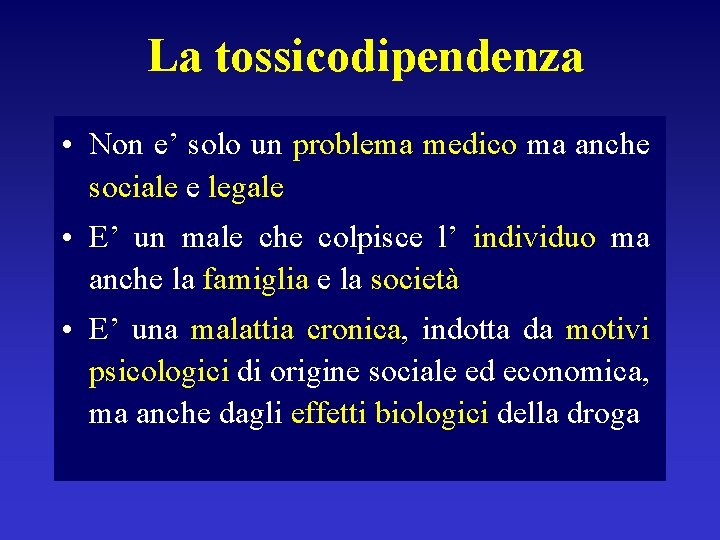 La tossicodipendenza

• Non e’ solo un problema medico ma anche sociale e legale

• E’ un male che colpisce l’ individuo ma anche la famiglia e la società

• E’ una malattia cronica, indotta da motivi psicologici di origine sociale ed economica, ma anche dagli effetti biologici della droga